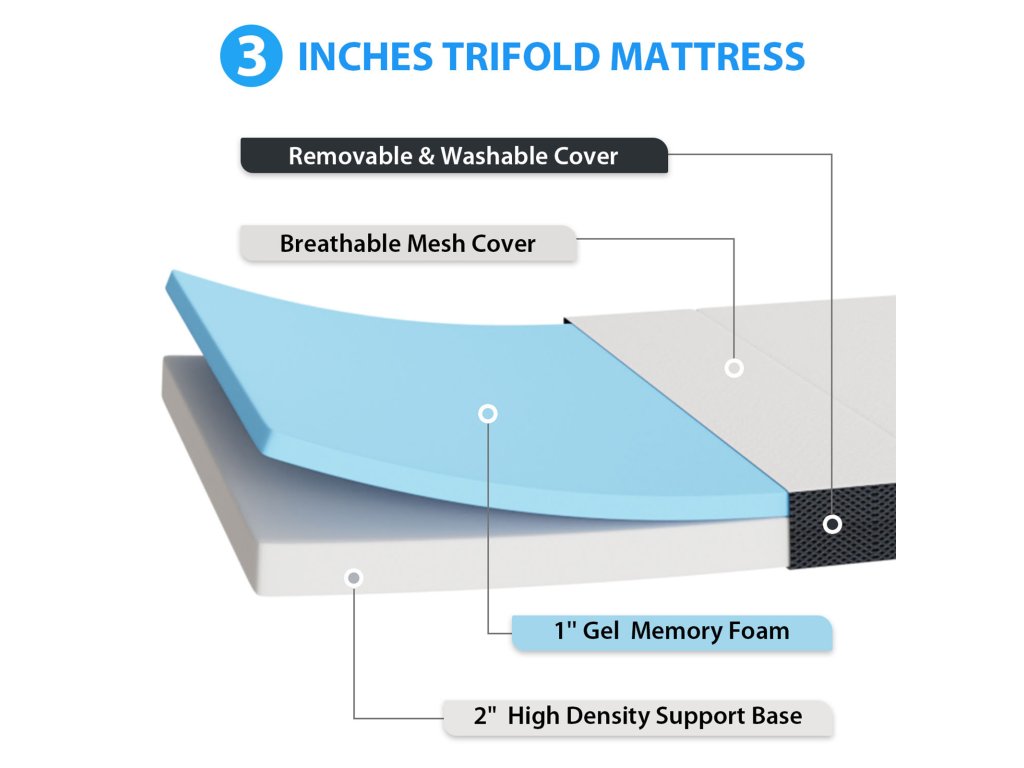 3 INCHES TRIFOLD MATTRESS

Removable & Washable Cover

Breathable Mesh Cover

1" Gel Memory Foam

2" High Density Support Base